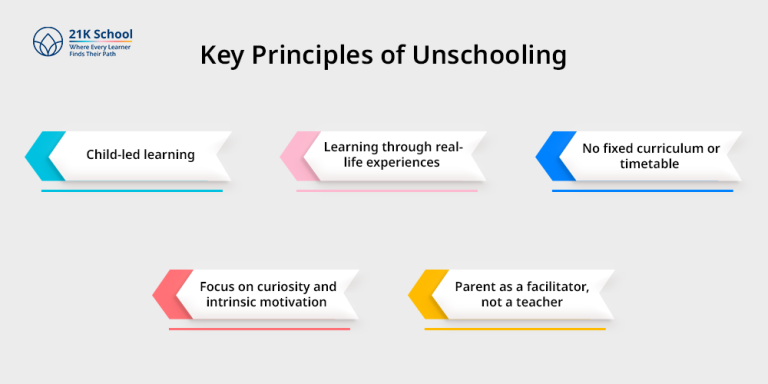 21K School
Where Every Learner Finds Their Path

Key Principles of Unschooling

Child-led learning

Learning through real-life experiences

No fixed curriculum or timetable

Focus on curiosity and intrinsic motivation

Parent as a facilitator, not a teacher